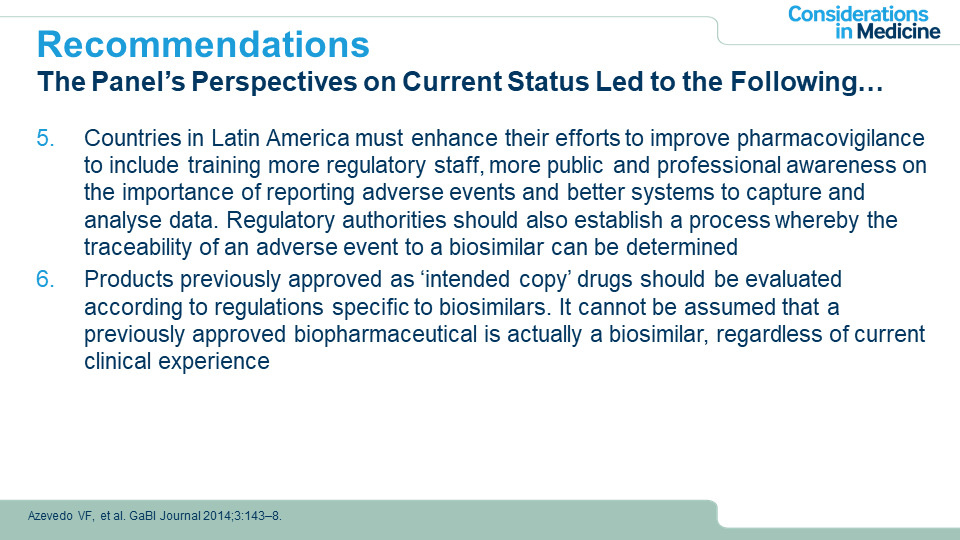 Considerations in Medicine

Recommendations
The Panel's Perspectives on Current Status Led to the Following…

5. Countries in Latin America must enhance their efforts to improve pharmacovigilance to include training more regulatory staff, more public and professional awareness on the importance of reporting adverse events and better systems to capture and analyse data. Regulatory authorities should also establish a process whereby the traceability of an adverse event to a biosimilar can be determined

6. Products previously approved as 'intended copy' drugs should be evaluated according to regulations specific to biosimilars. It cannot be assumed that a previously approved biopharmaceutical is actually a biosimilar, regardless of current clinical experience

Azevedo VF, et al. GaBI Journal 2014;3:143–8.